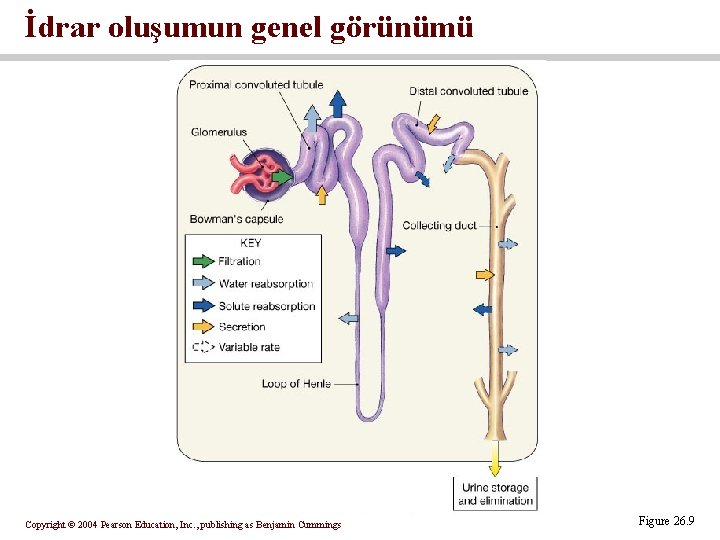 İdrar oluşumun genel görünümü

Proximal convoluted tubule

Distal convoluted tubule

Glomerulus

Bowman's capsule

Collecting duct

KEY
Filtration
Water reabsorption
Solute reabsorption
Secretion
Variable rate

Loop of Henle

Urine storage and elimination

Copyright © 2004 Pearson Education, Inc., publishing as Benjamin Cummings

Figure 26.9